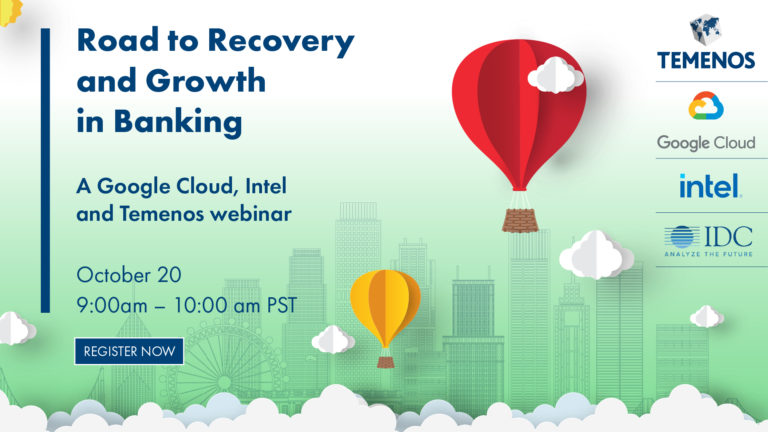 Road to Recovery and Growth in Banking

A Google Cloud, Intel and Temenos webinar

October 20
9:00am – 10:00 am PST

REGISTER NOW

TEMENOS

Google Cloud

intel.

IDC
ANALYZE THE FUTURE